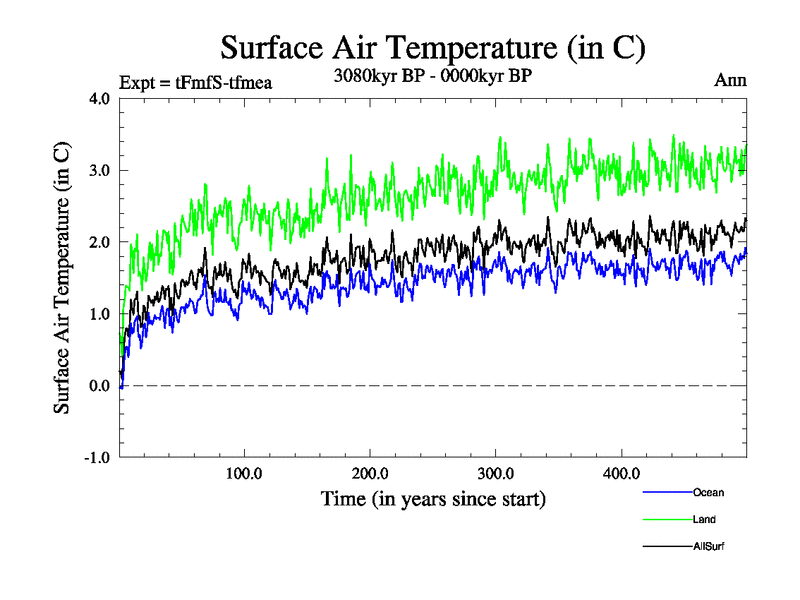 Surface Air Temperature (in C)

Expt = tFmfS-tfmea

3080kyr BP - 0000kyr BP

Ann

Surface Air Temperature (in C)

4.0

3.0

2.0

1.0

0.0

-1.0

100.0

200.0

300.0

400.0

Time (in years since start)

Ocean

Land

AllSurf